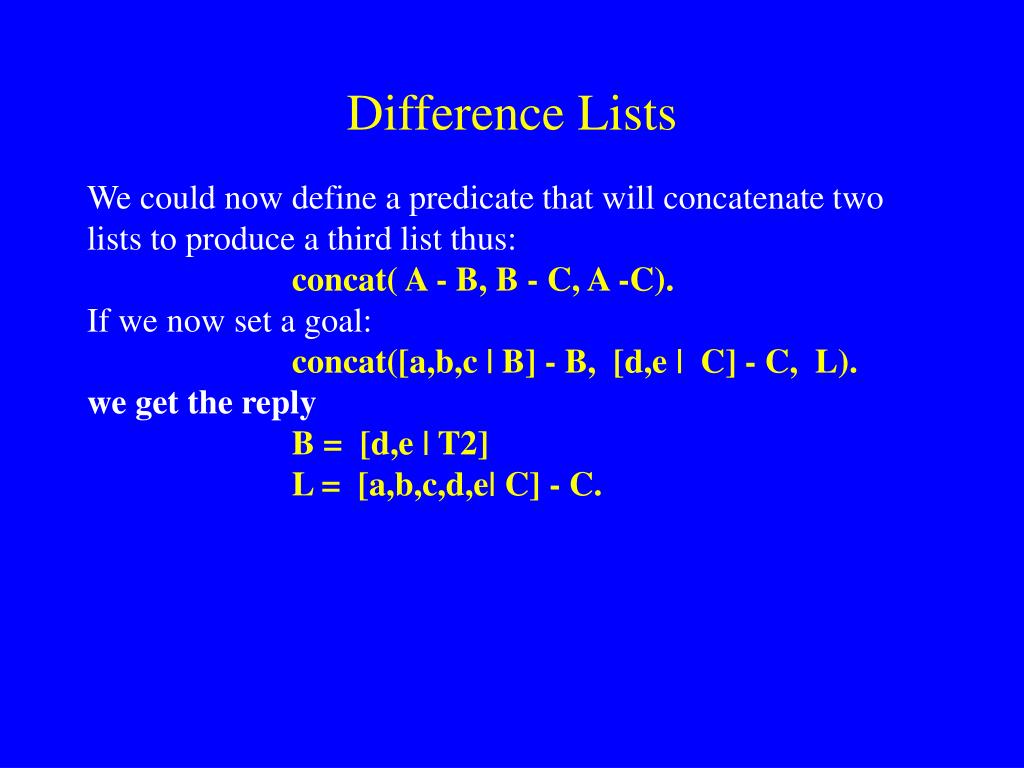 Difference Lists

We could now define a predicate that will concatenate two lists to produce a third list thus:

concat( A - B, B - C, A -C).

If we now set a goal:

concat([a,b,c | B] - B, [d,e | C] - C, L).

we get the reply

B = [d,e | T2]

L = [a,b,c,d,e| C] - C.